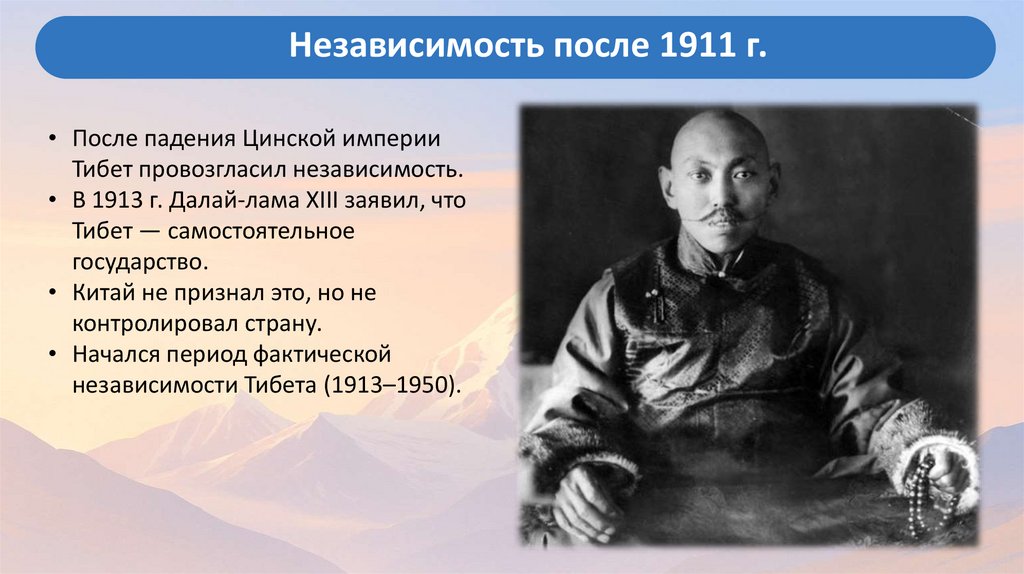 Независимость после 1911 г.

• После падения Цинской империи Тибет провозгласил независимость.
• В 1913 г. Далай-лама XIII заявил, что Тибет — самостоятельное государство.
• Китай не признал это, но не контролировал страну.
• Начался период фактической независимости Тибета (1913–1950).